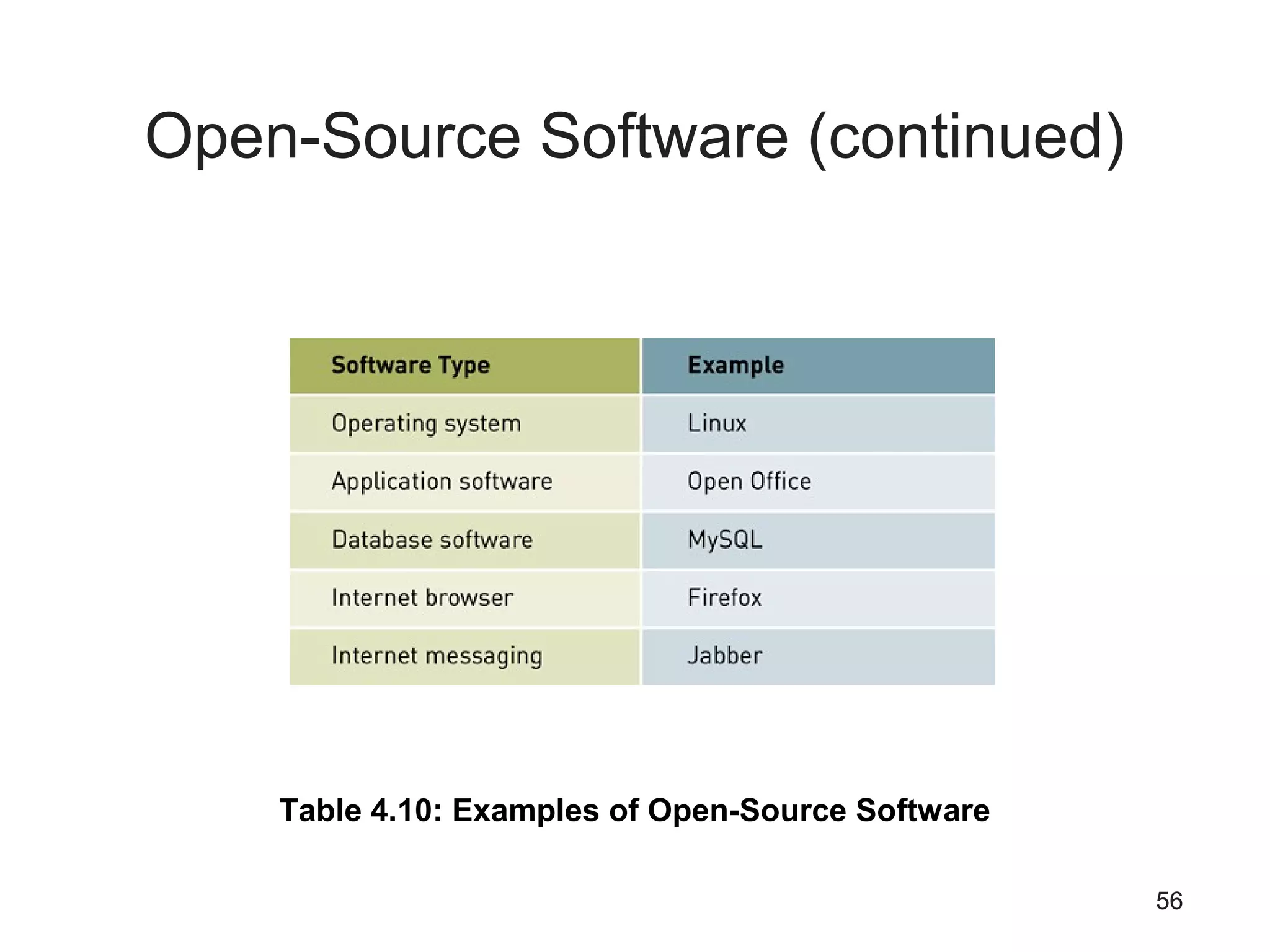 Open-Source Software (continued)

| Software Type | Example |
|---|---|
| Operating system | Linux |
| Application software | Open Office |
| Database software | MySQL |
| Internet browser | Firefox |
| Internet messaging | Jabber |

Table 4.10: Examples of Open-Source Software

56